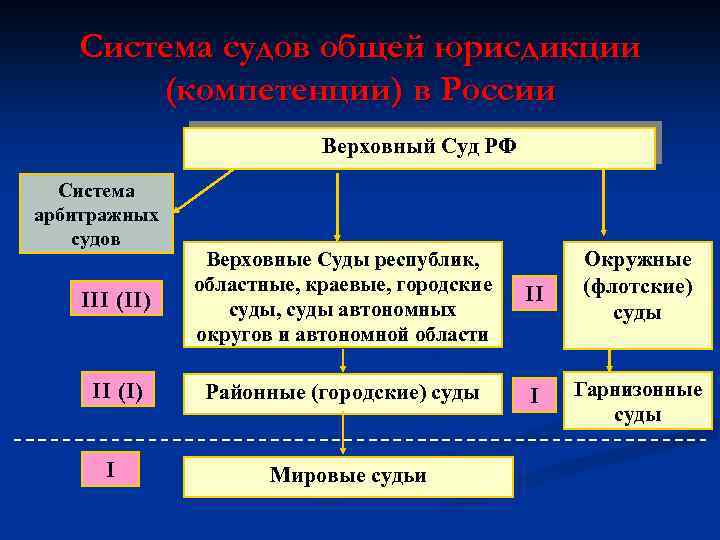 Система судов общей юрисдикции (компетенции) в России

Верховный Суд РФ

Система арбитражных судов

III (II)

Верховные Суды республик, областные, краевые, городские суды, суды автономных округов и автономной области

II

Окружные (флотские) суды

II (I)

Районные (городские) суды

I

Гарнизонные суды

I

Мировые судьи